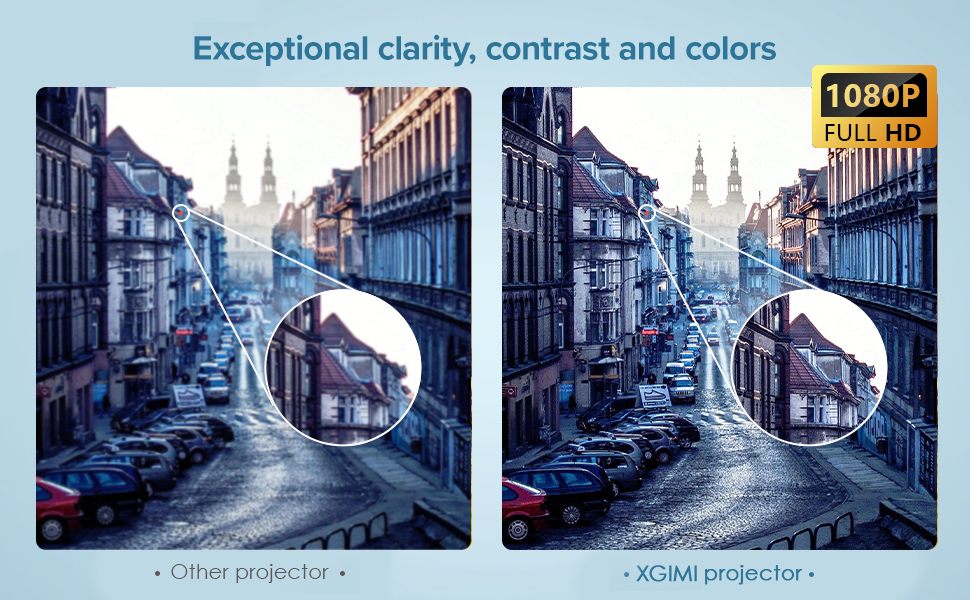 Exceptional clarity, contrast and colors

1080P
FULL HD

• Other projector •

• XGIMI projector •